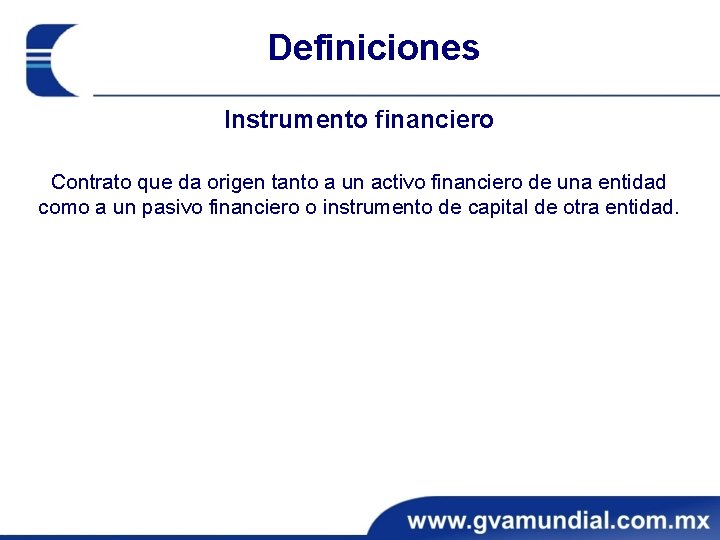 Definiciones

Instrumento financiero

Contrato que da origen tanto a un activo financiero de una entidad como a un pasivo financiero o instrumento de capital de otra entidad.

www.gvamundial.com.mx